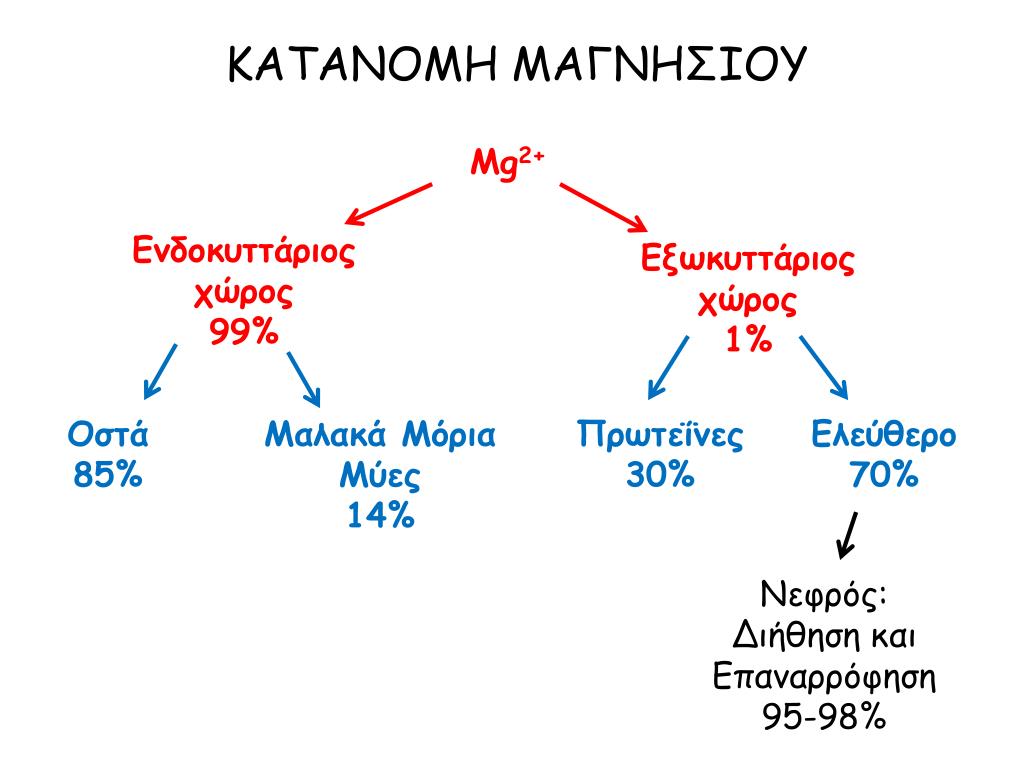 ΚΑΤΑΝΟΜΗ ΜΑΓΝΗΣΙΟΥ

$Mg^{2+}$

Ενδοκυττάριος χώρος 99%

Εξωκυττάριος χώρος 1%

Οστά 85%

Μαλακά Μόρια Μύες 14%

Πρωτεΐνες 30%

Ελεύθερο 70%

Νεφρός: Διήθηση και Επαναρρόφηση 95-98%